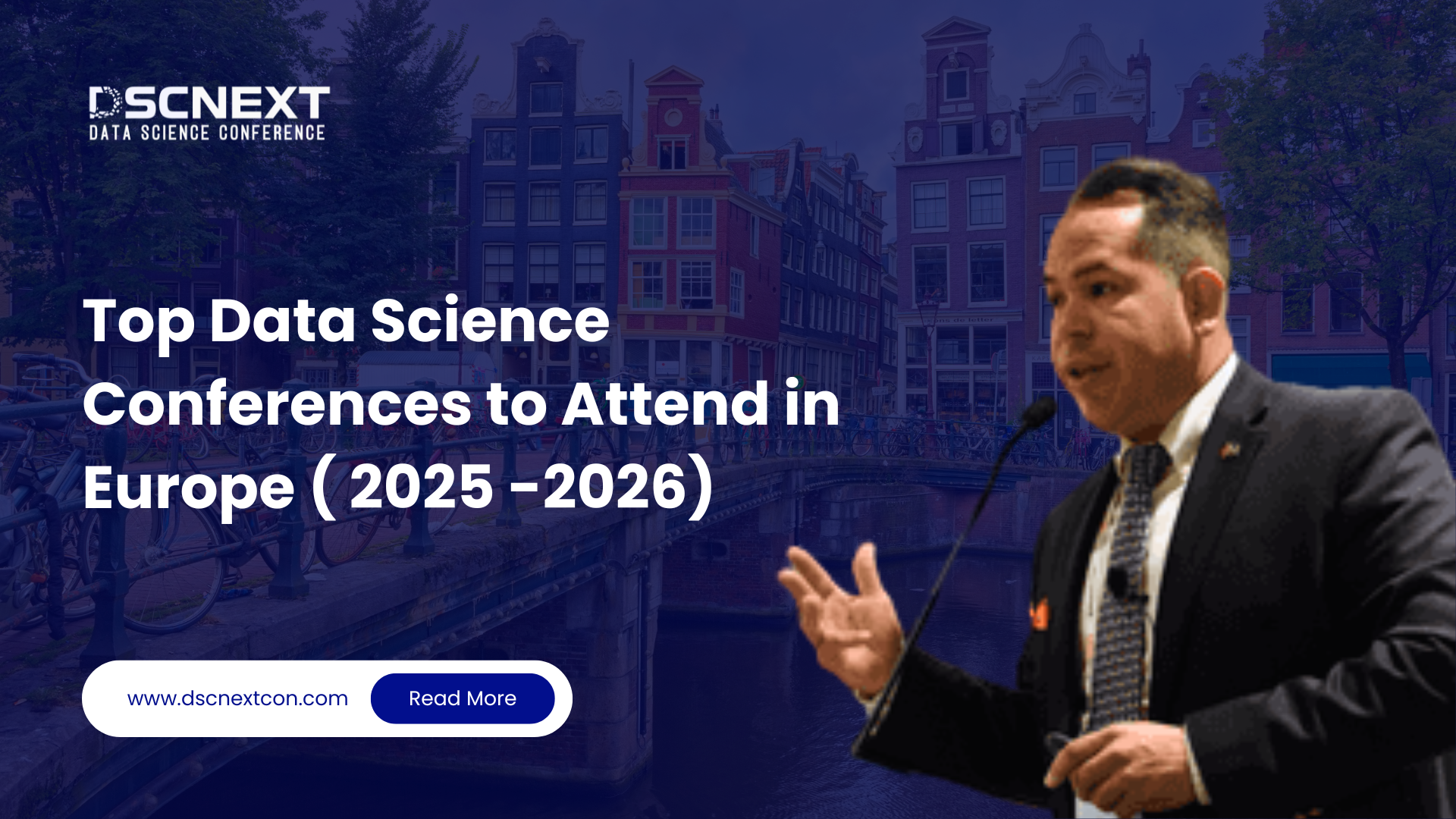 DSCNEXT
DATA SCIENCE CONFERENCE

Top Data Science Conferences to Attend in Europe ( 2025 -2026)

www.dscnextcon.com

Read More